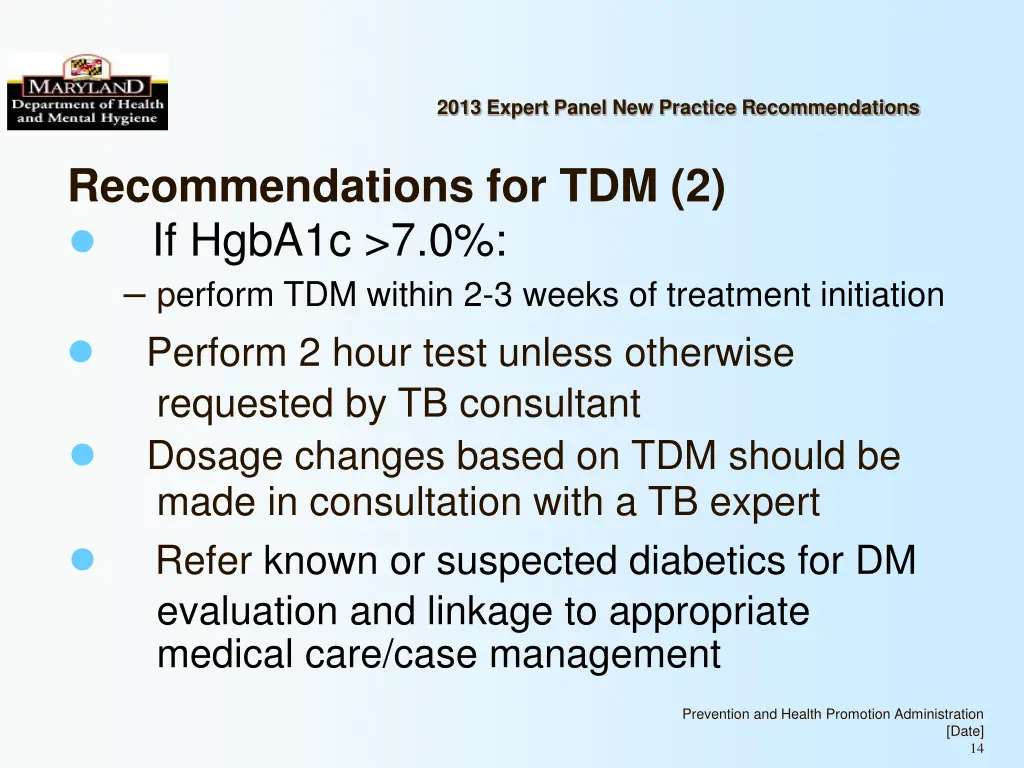 MARYLAND
Department of Health and Mental Hygiene

2013 Expert Panel New Practice Recommendations

Recommendations for TDM (2)

If HgbA1c >7.0%:
– perform TDM within 2-3 weeks of treatment initiation

Perform 2 hour test unless otherwise requested by TB consultant

Dosage changes based on TDM should be made in consultation with a TB expert

Refer known or suspected diabetics for DM evaluation and linkage to appropriate medical care/case management

Prevention and Health Promotion Administration
[Date]
14